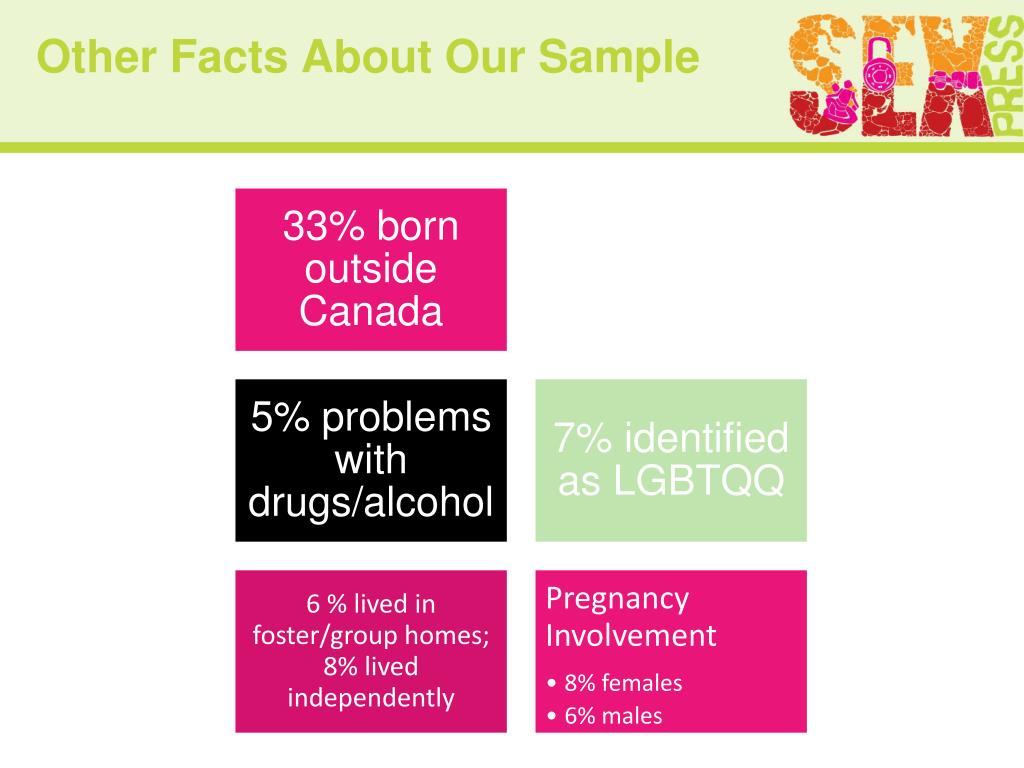 Other Facts About Our Sample

SEX PRESS

33% born outside Canada

5% problems with drugs/alcohol

7% identified as LGBTQQ

6 % lived in foster/group homes; 8% lived independently

Pregnancy Involvement

• 8% females
• 6% males